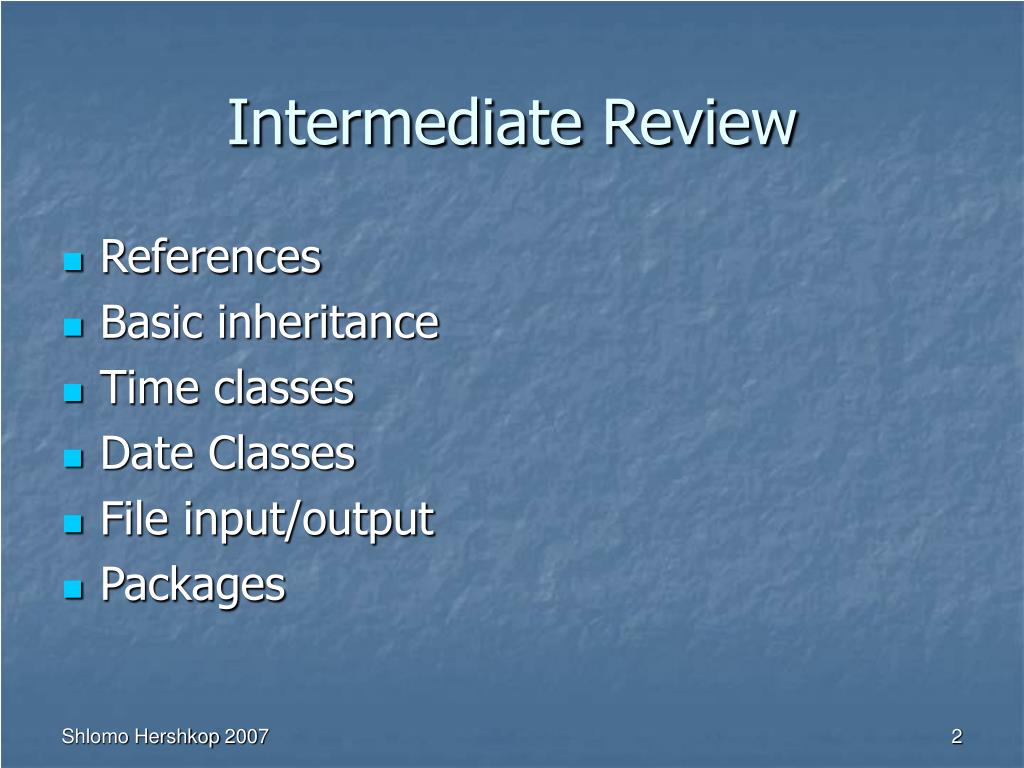 Intermediate Review

- References
- Basic inheritance
- Time classes
- Date Classes
- File input/output
- Packages

Shlomo Hershkop 2007

2